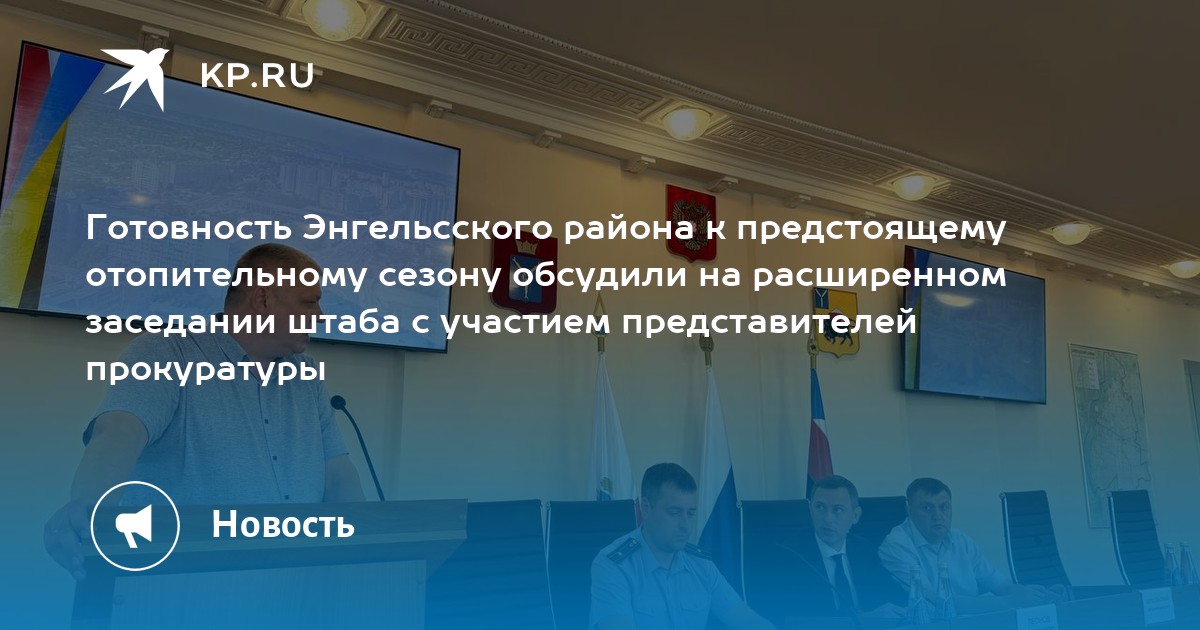 KP.RU

Готовность Энгельсского района к предстоящему отопительному сезону обсудили на расширенном заседании штаба с участием представителей прокуратуры

Новость